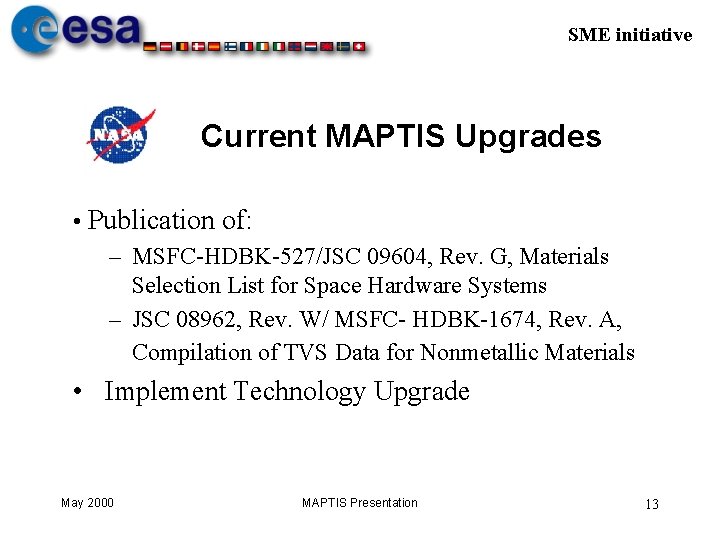 esa

SME initiative

NASA

Current MAPTIS Upgrades

• Publication of:
– MSFC-HDBK-527/JSC 09604, Rev. G, Materials Selection List for Space Hardware Systems
– JSC 08962, Rev. W/ MSFC- HDBK-1674, Rev. A, Compilation of TVS Data for Nonmetallic Materials

• Implement Technology Upgrade

May 2000

MAPTIS Presentation

13